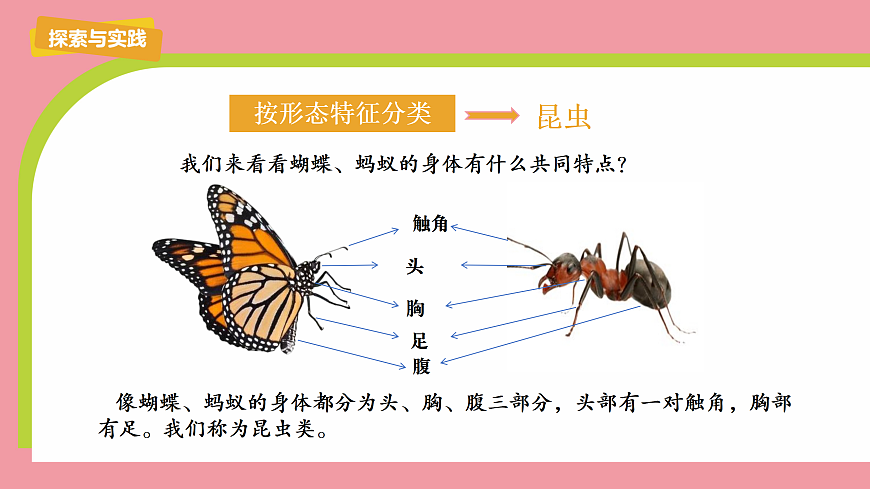 探索与实践

按形态特征分类

昆虫

我们来看看蝴蝶、蚂蚁的身体有什么共同特点？

触角
头
胸
足
腹

像蝴蝶、蚂蚁的身体都分为头、胸、腹三部分，头部有一对触角，胸部有足。我们称为昆虫类。